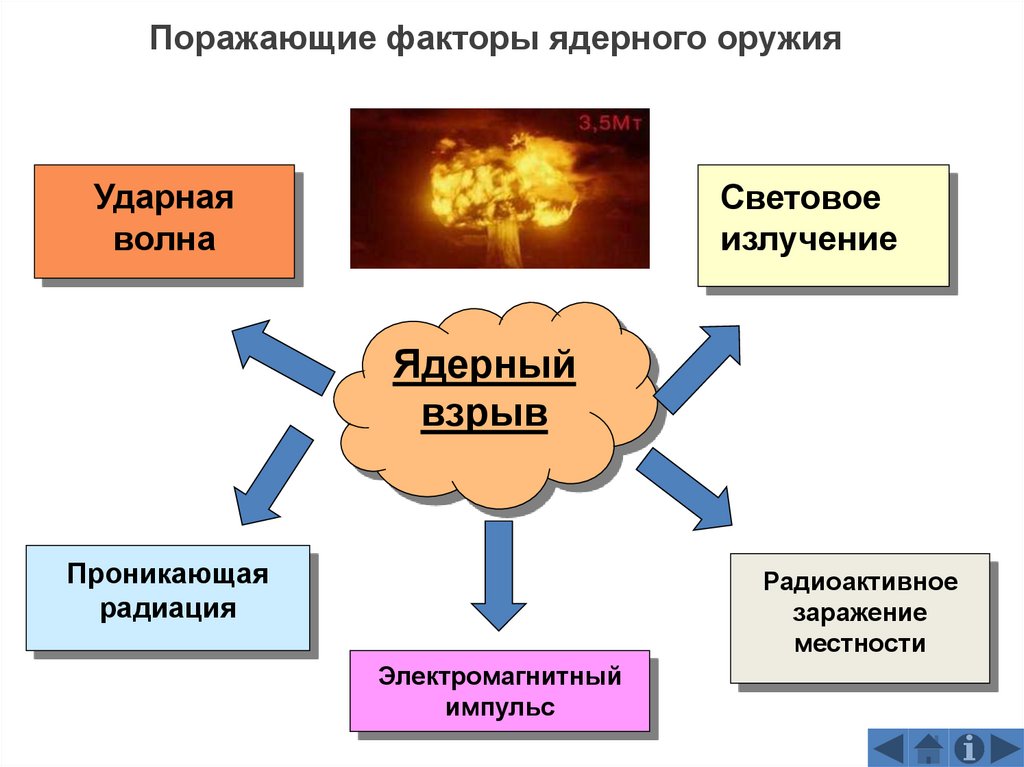 Поражающие факторы ядерного оружия

3,5Мт

Ударная волна

Световое излучение

Ядерный взрыв

Проникающая радиация

Электромагнитный импульс

Радиоактивное заражение местности